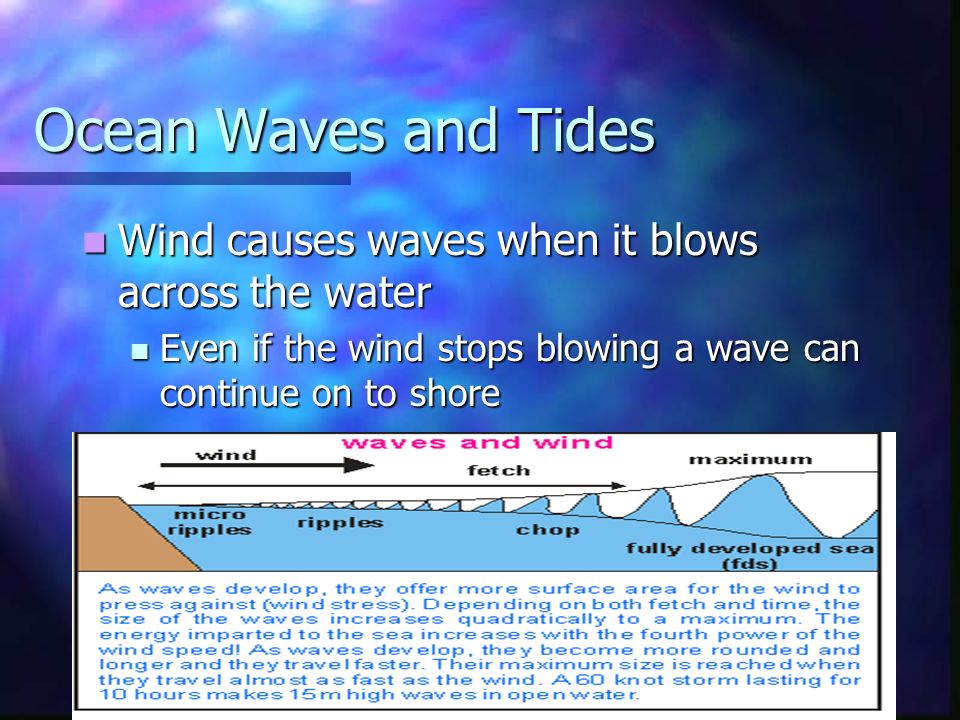 Ocean Waves and Tides

Wind causes waves when it blows across the water

Even if the wind stops blowing a wave can continue on to shore

waves and wind

wind

fetch

maximum

micro ripples

ripples

chop

fully developed sea (fds)

As waves develop, they offer more surface area for the wind to press against (wind stress). Depending on both fetch and time, the size of the waves increases quadratically to a maximum. The energy imparted to the sea increases with the fourth power of the wind speed! As waves develop, they become more rounded and longer and they travel faster. Their maximum size is reached when they travel almost as fast as the wind. A 60 knot storm lasting for 10 hours makes 15m high waves in open water.